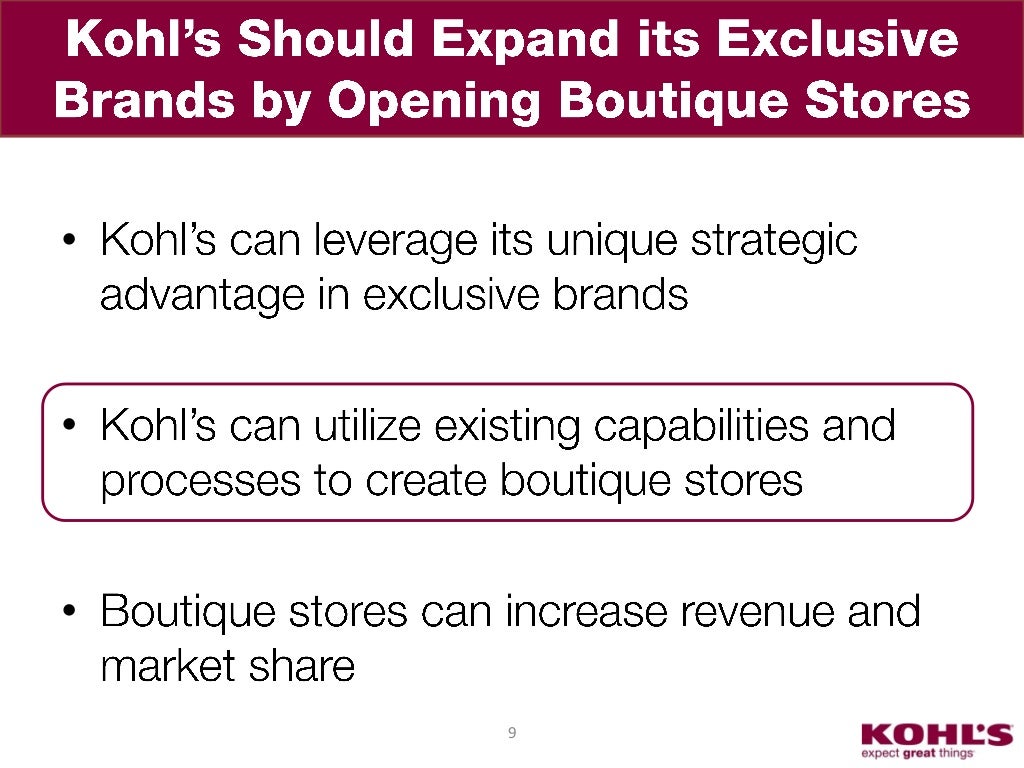 Kohl's Should Expand its Exclusive Brands by Opening Boutique Stores

• Kohl's can leverage its unique strategic advantage in exclusive brands

• Kohl's can utilize existing capabilities and processes to create boutique stores

• Boutique stores can increase revenue and market share

9

KOHL'S
expect great things